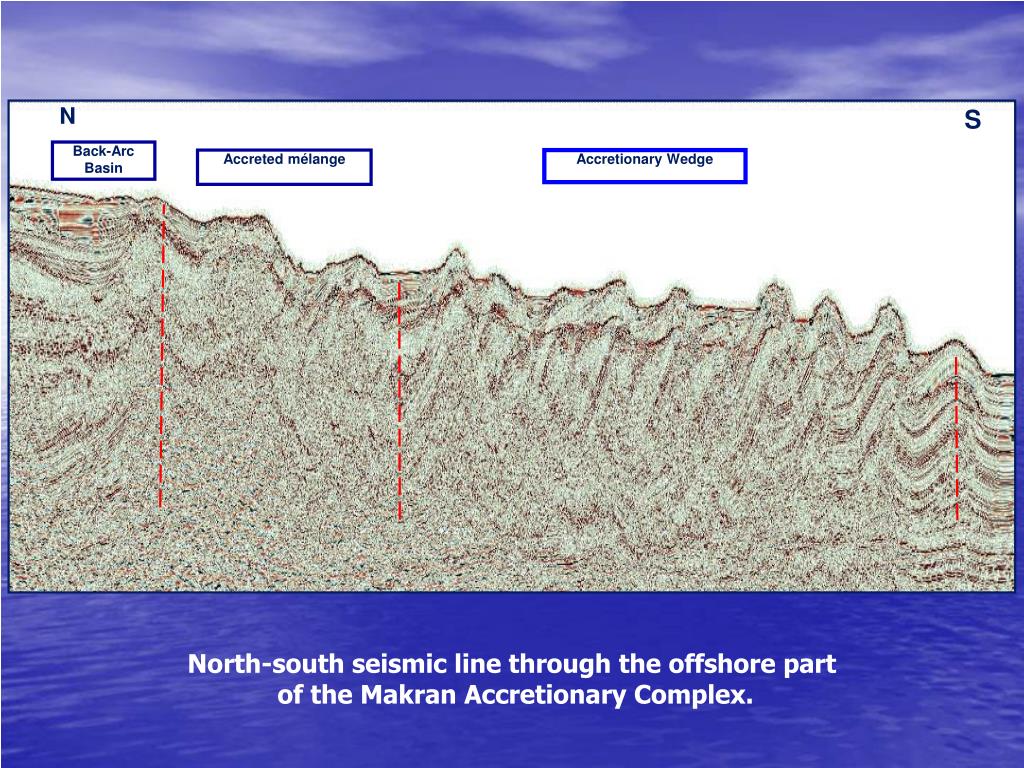 N

S

Back-Arc Basin

Accreted mélange

Accretionary Wedge

North-south seismic line through the offshore part of the Makran Accretionary Complex.